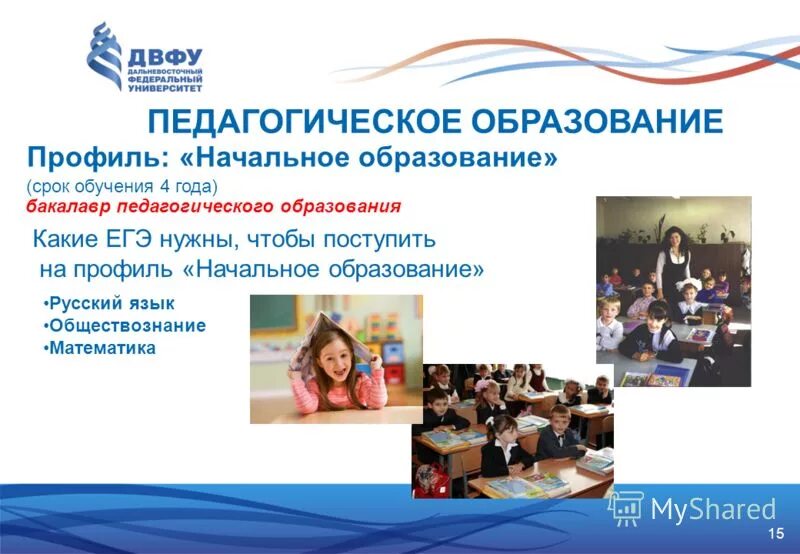 ДВФУ
ДАЛЬНЕВОСТОЧНЫЙ ФЕДЕРАЛЬНЫЙ УНИВЕРСИТЕТ

ПЕДАГОГИЧЕСКОЕ ОБРАЗОВАНИЕ

Профиль: «Начальное образование»

(срок обучения 4 года)
бакалавр педагогического образования

Какие ЕГЭ нужны, чтобы поступить на профиль «Начальное образование»

•Русский язык
•Обществознание
•Математика

MyShared

15